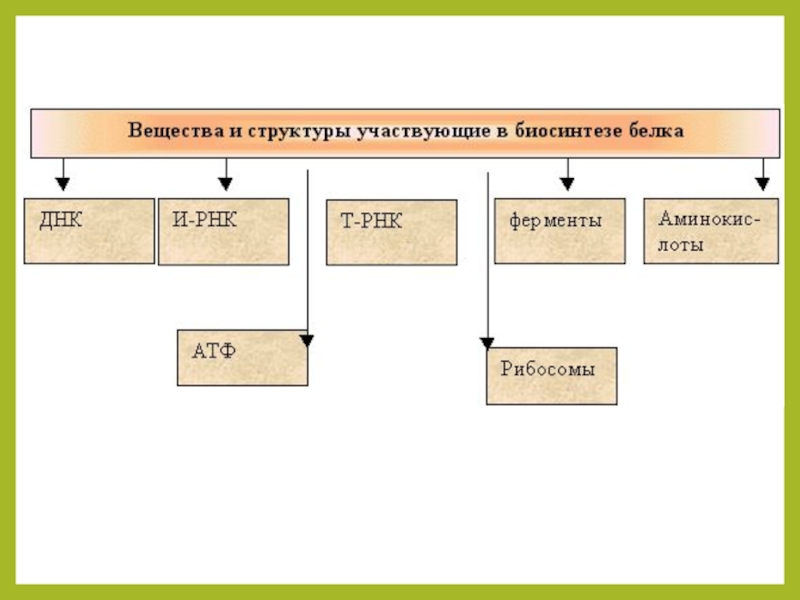 Вещества и структуры участвующие в биосинтезе белка

ДНК

И-РНК

Т-РНК

ферменты

Аминокислоты

АТФ

Рибосомы